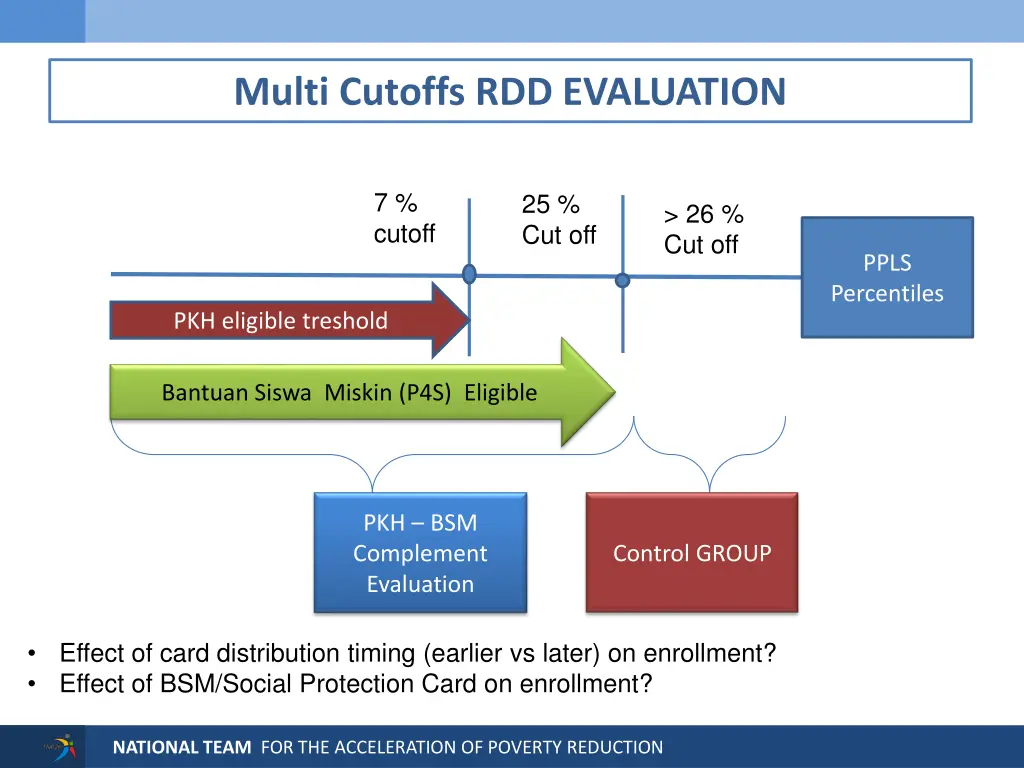 Multi Cutoffs RDD EVALUATION

7 % cutoff

25 % Cut off

> 26 % Cut off

PPLS Percentiles

PKH eligible treshold

Bantuan Siswa Miskin (P4S) Eligible

PKH – BSM Complement Evaluation

Control GROUP

• Effect of card distribution timing (earlier vs later) on enrollment?
• Effect of BSM/Social Protection Card on enrollment?

NATIONAL TEAM FOR THE ACCELERATION OF POVERTY REDUCTION